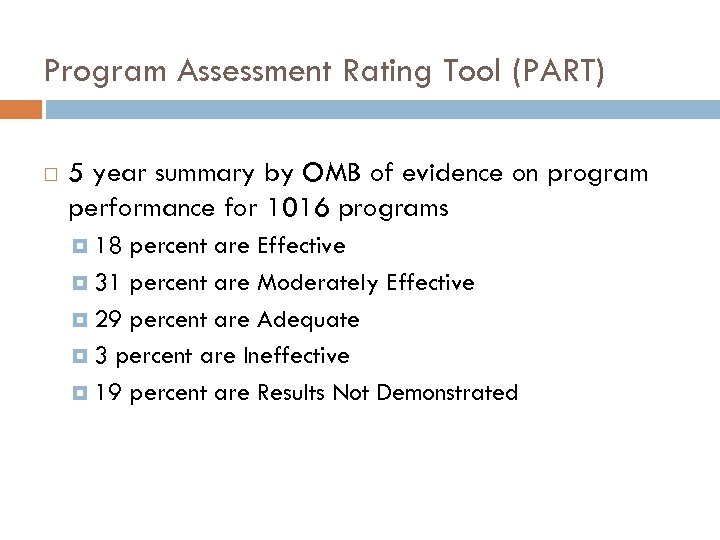 Program Assessment Rating Tool (PART)

5 year summary by OMB of evidence on program performance for 1016 programs

18 percent are Effective

31 percent are Moderately Effective

29 percent are Adequate

3 percent are Ineffective

19 percent are Results Not Demonstrated